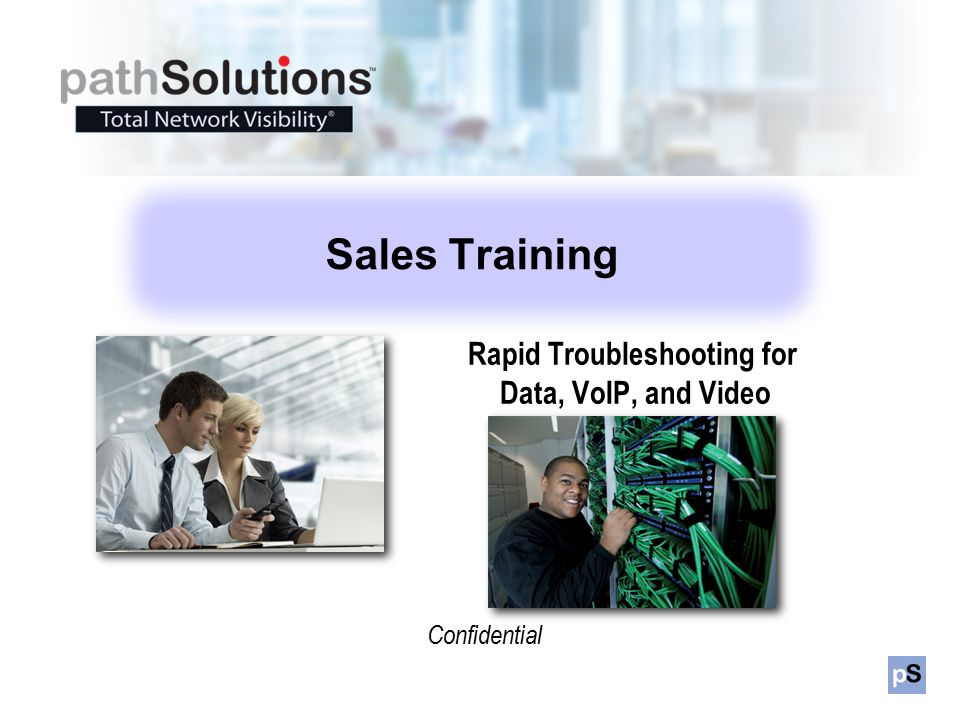 pathSolutions™
Total Network Visibility®

Sales Training

Rapid Troubleshooting for Data, VoIP, and Video

Confidential

pS